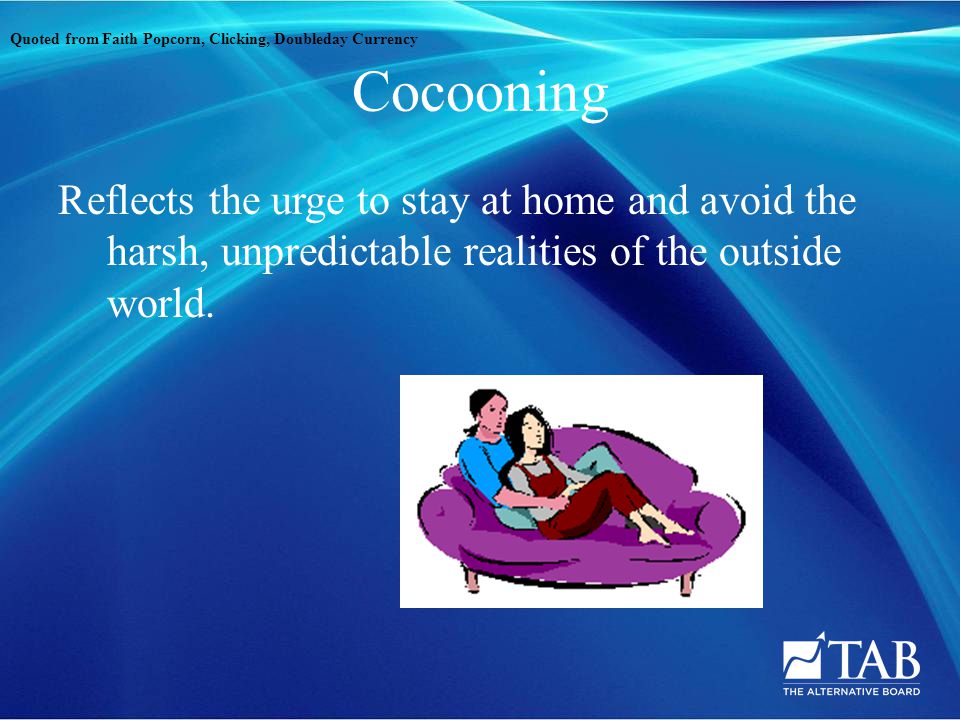 Quoted from Faith Popcorn, Clicking, Doubleday Currency

Cocooning

Reflects the urge to stay at home and avoid the harsh, unpredictable realities of the outside world.

TAB
THE ALTERNATIVE BOARD